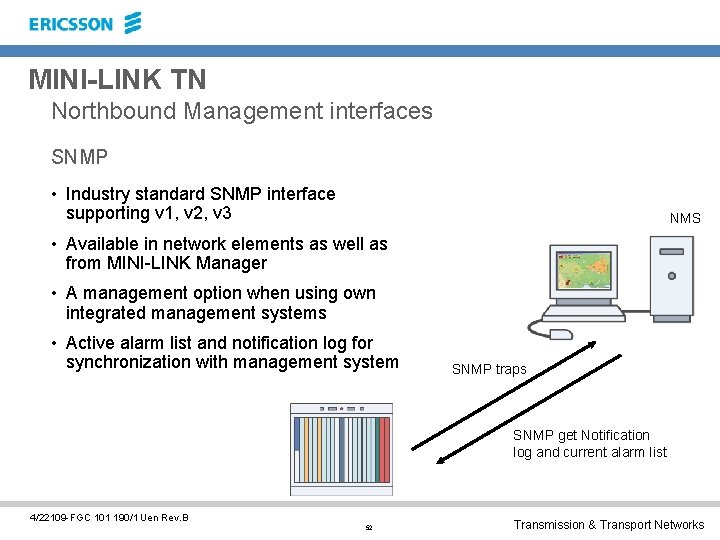 ERICSSON

MINI-LINK TN

Northbound Management interfaces

SNMP

• Industry standard SNMP interface supporting v1, v2, v3

• Available in network elements as well as from MINI-LINK Manager

• A management option when using own integrated management systems

• Active alarm list and notification log for synchronization with management system

NMS

SNMP traps

SNMP get Notification log and current alarm list

4/22109-FGC 101 190/1 Uen Rev.B

52

Transmission & Transport Networks